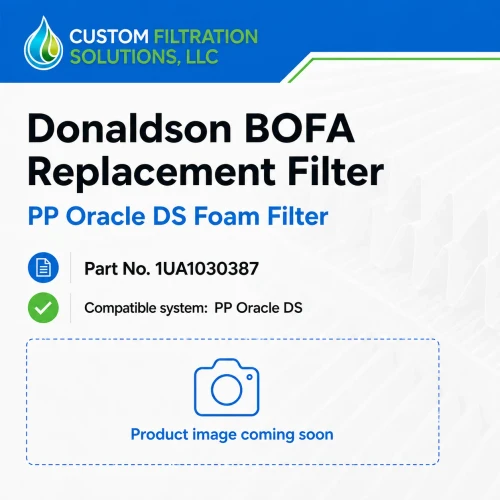 CUSTOM FILTRATION SOLUTIONS, LLC

Donaldson BOFA Replacement Filter

PP Oracle DS Foam Filter

Part No. 1UA1030387

Compatible system: PP Oracle DS

Product image coming soon